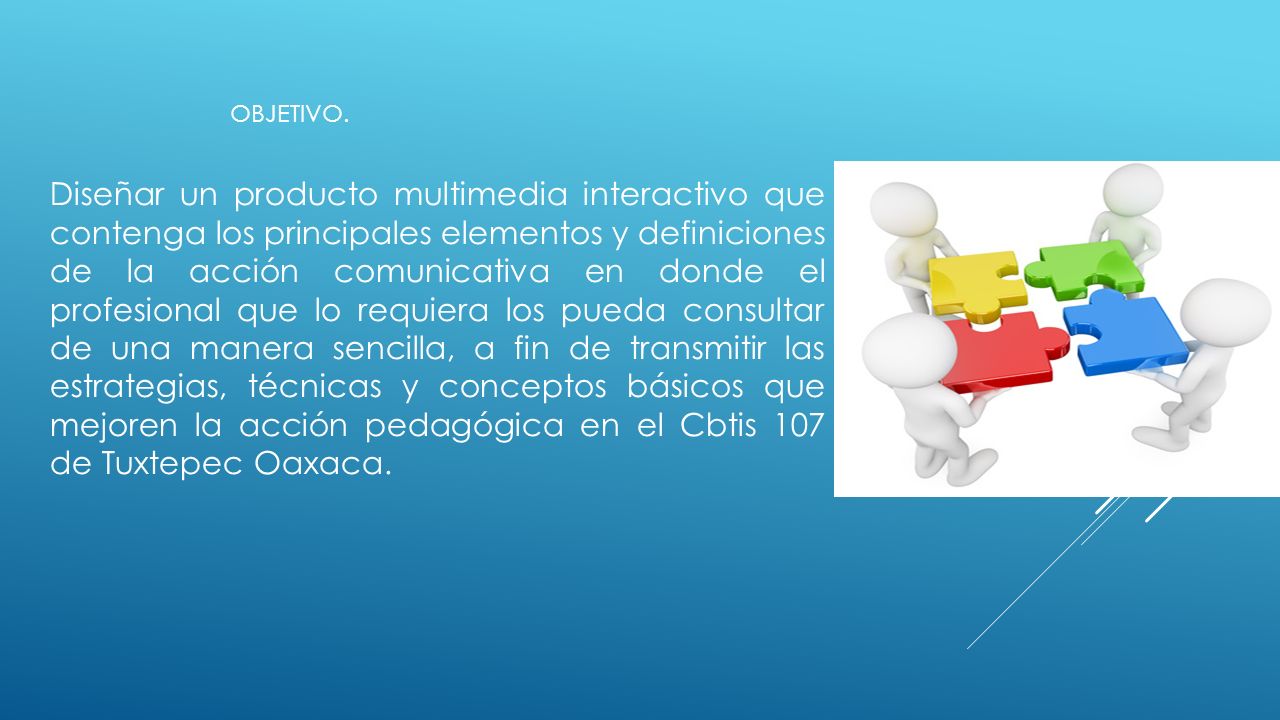 OBJETIVO.

Diseñar un producto multimedia interactivo que contenga los principales elementos y definiciones de la acción comunicativa en donde el profesional que lo requiera los pueda consultar de una manera sencilla, a fin de transmitir las estrategias, técnicas y conceptos básicos que mejoren la acción pedagógica en el Cbtis 107 de Tuxtepec Oaxaca.